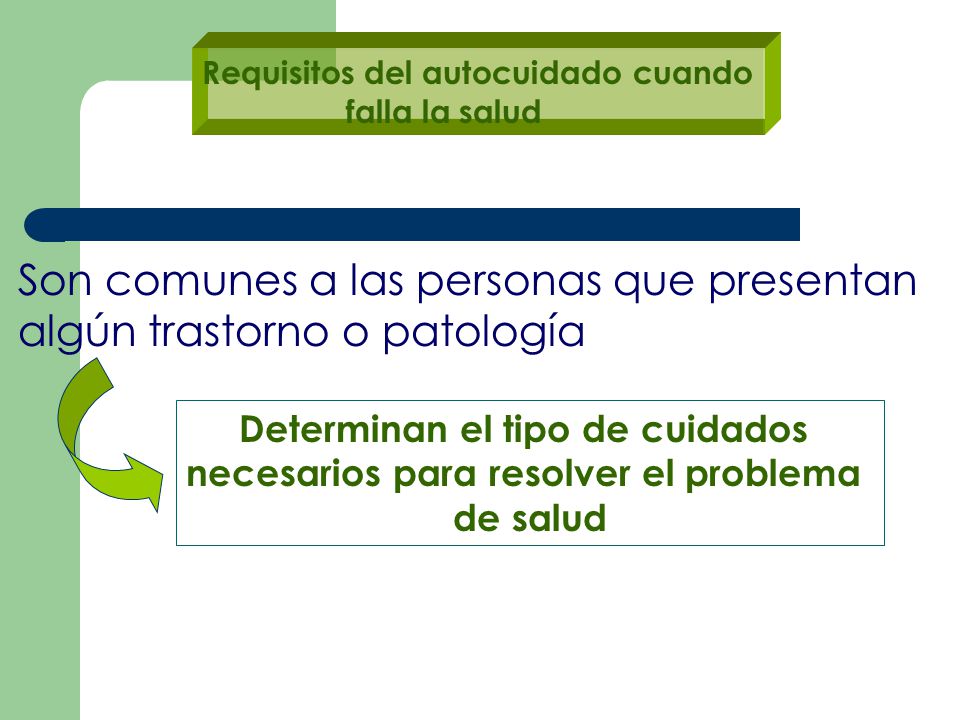 Requisitos del autocuidado cuando falla la salud

Son comunes a las personas que presentan algún trastorno o patología

Determinan el tipo de cuidados necesarios para resolver el problema de salud